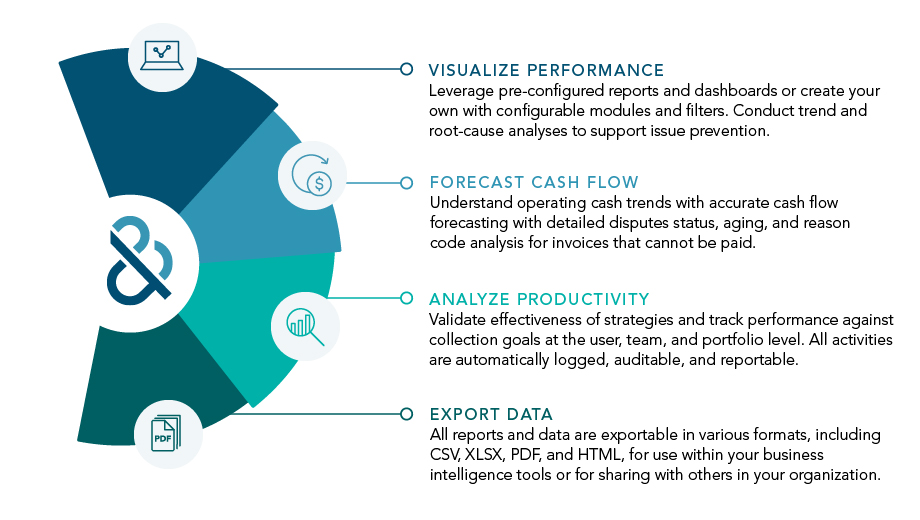 VISUALIZE PERFORMANCE
Leverage pre-configured reports and dashboards or create your own with configurable modules and filters. Conduct trend and root-cause analyses to support issue prevention.

FORECAST CASH FLOW
Understand operating cash trends with accurate cash flow forecasting with detailed disputes status, aging, and reason code analysis for invoices that cannot be paid.

ANALYZE PRODUCTIVITY
Validate effectiveness of strategies and track performance against collection goals at the user, team, and portfolio level. All activities are automatically logged, auditable, and reportable.

EXPORT DATA
All reports and data are exportable in various formats, including CSV, XLSX, PDF, and HTML, for use within your business intelligence tools or for sharing with others in your organization.

PDF